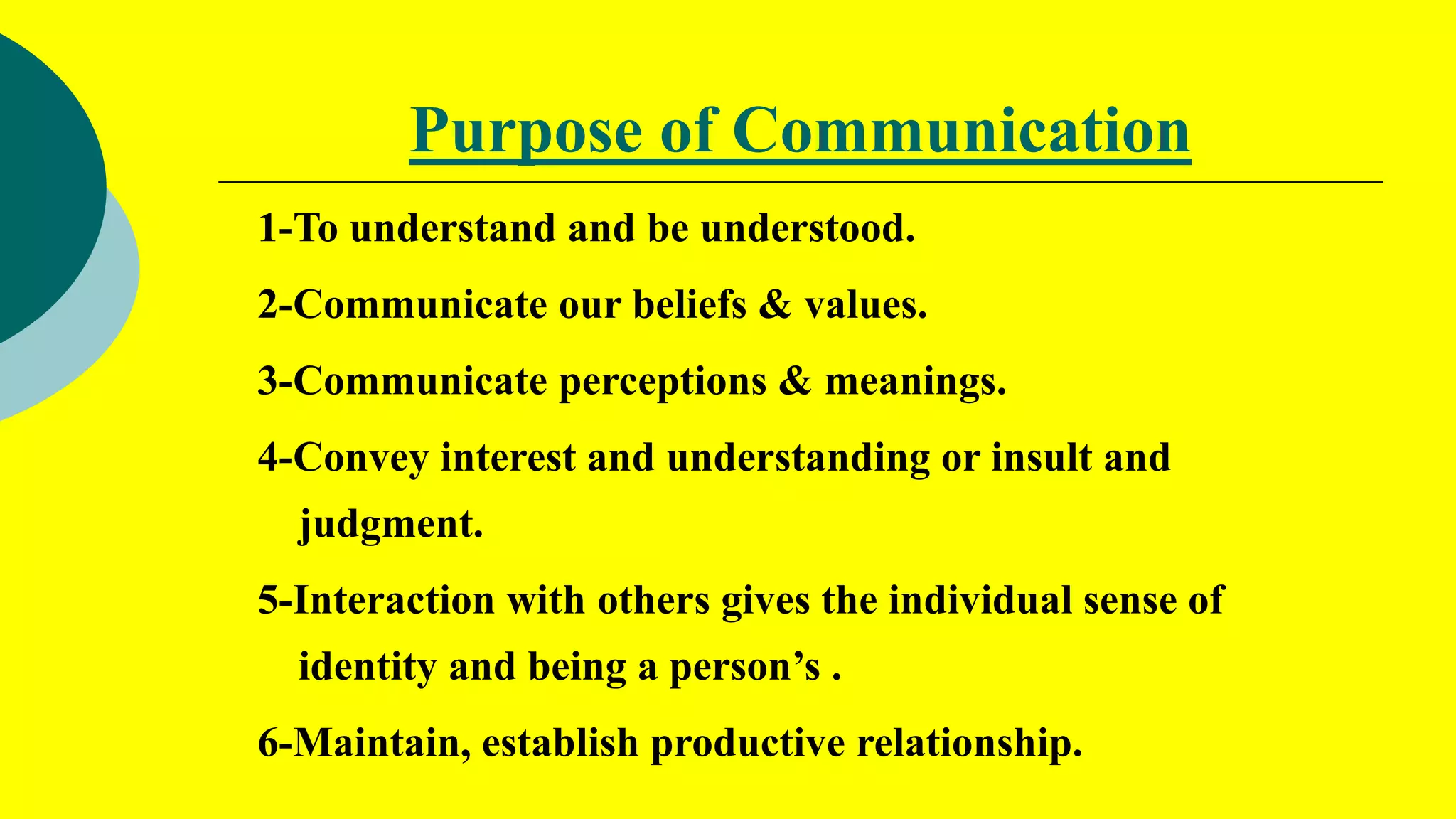 Purpose of Communication

1-To understand and be understood.

2-Communicate our beliefs & values.

3-Communicate perceptions & meanings.

4-Convey interest and understanding or insult and judgment.

5-Interaction with others gives the individual sense of identity and being a person’s .

6-Maintain, establish productive relationship.